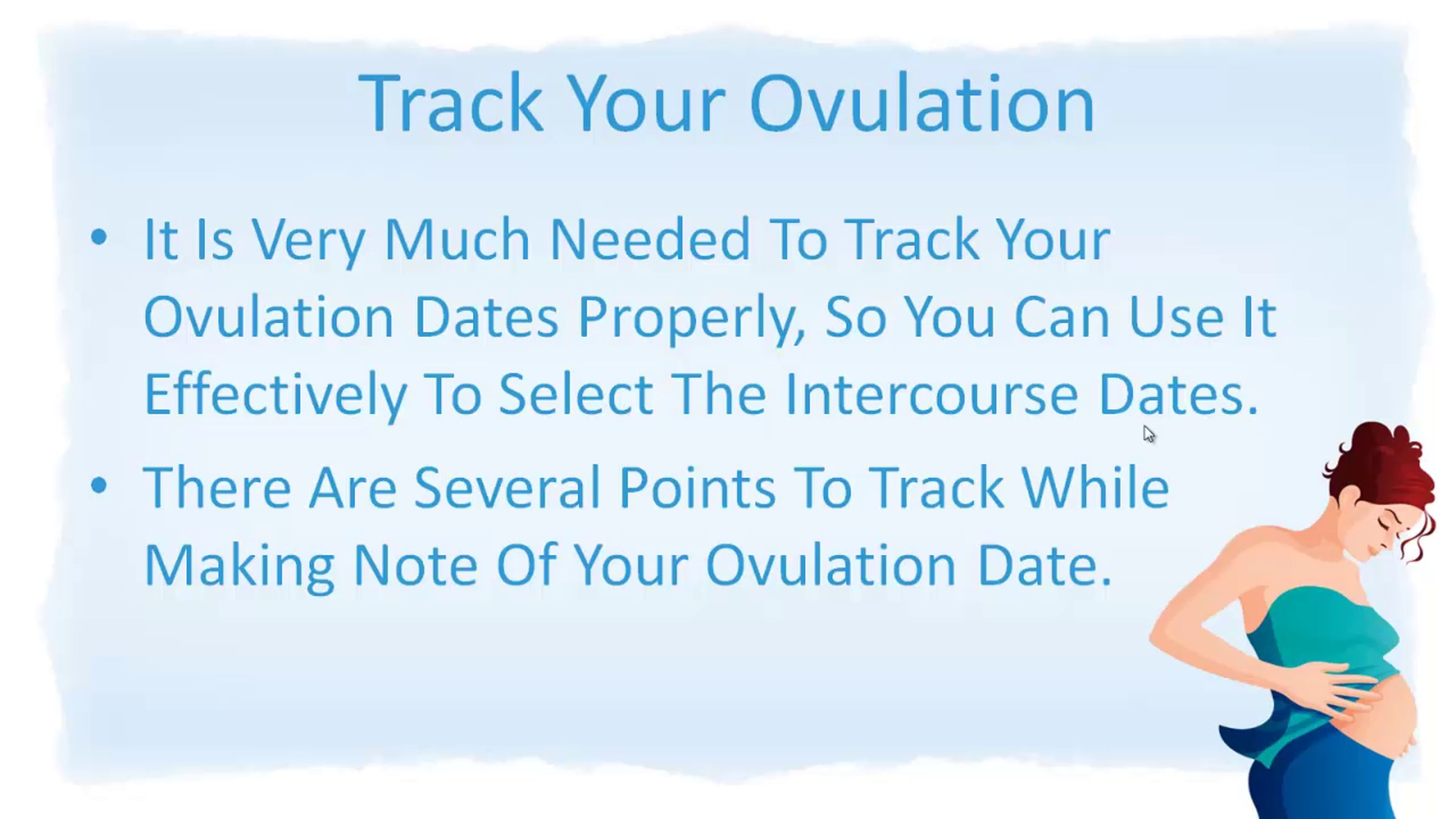 Track Your Ovulation

• It Is Very Much Needed To Track Your Ovulation Dates Properly, So You Can Use It Effectively To Select The Intercourse Dates.
• There Are Several Points To Track While Making Note Of Your Ovulation Date.